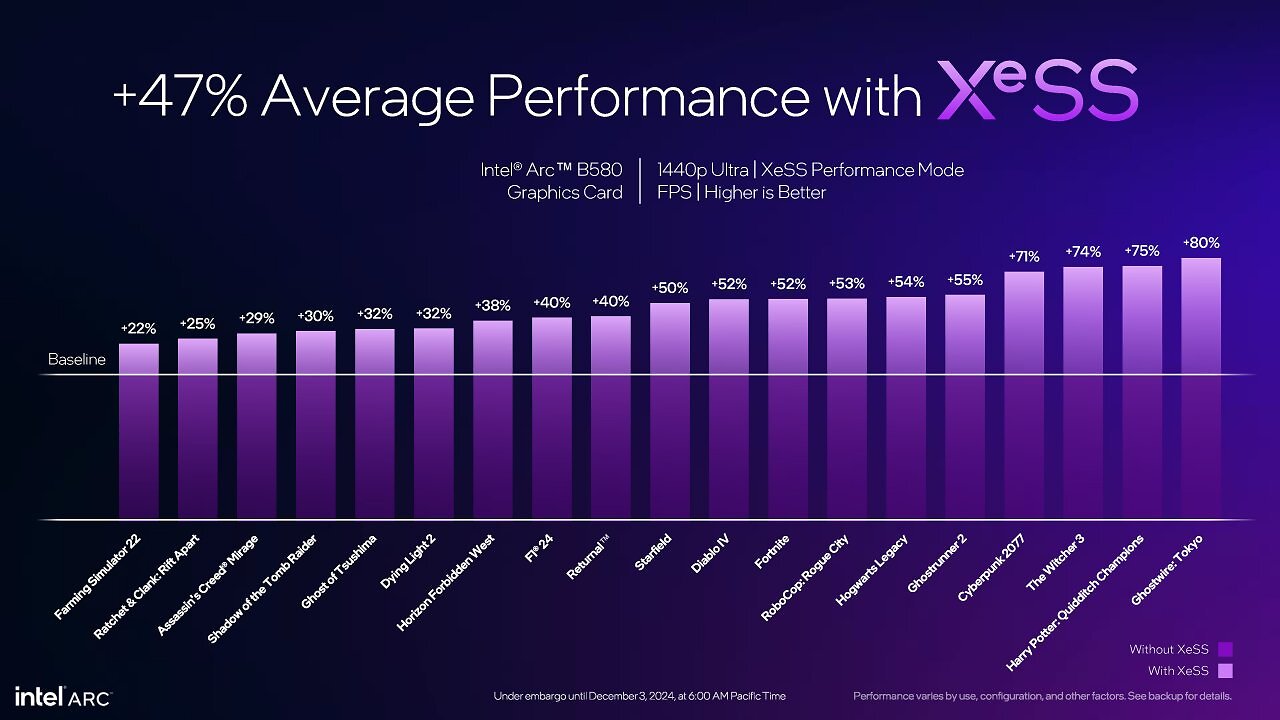 +47% Average Performance with XeSS

Intel® Arc™ B580 Graphics Card

1440p Ultra | XeSS Performance Mode
FPS | Higher is Better

Baseline

+22%
+25%
+29%
+30%
+32%
+32%
+38%
+40%
+40%
+50%
+52%
+52%
+53%
+54%
+55%
+71%
+74%
+75%
+80%

Farming Simulator 22
Ratchet & Clank: Rift Apart
Assassin's Creed® Mirage
Shadow of the Tomb Raider
Ghost of Tsushima
Dying Light 2
Horizon Forbidden West
F1® 24
Returnal™
Starfield
Diablo IV
Fortnite
RoboCop: Rogue City
Hogwarts Legacy
Ghostrunner 2
Cyberpunk 2077
The Witcher 3
Harry Potter: Quidditch Champions
Ghostwire: Tokyo

Without XeSS
With XeSS

intel ARC

Under embargo until December 3, 2024, at 6:00 AM Pacific Time

Performance varies by use, configuration, and other factors. See backup for details.